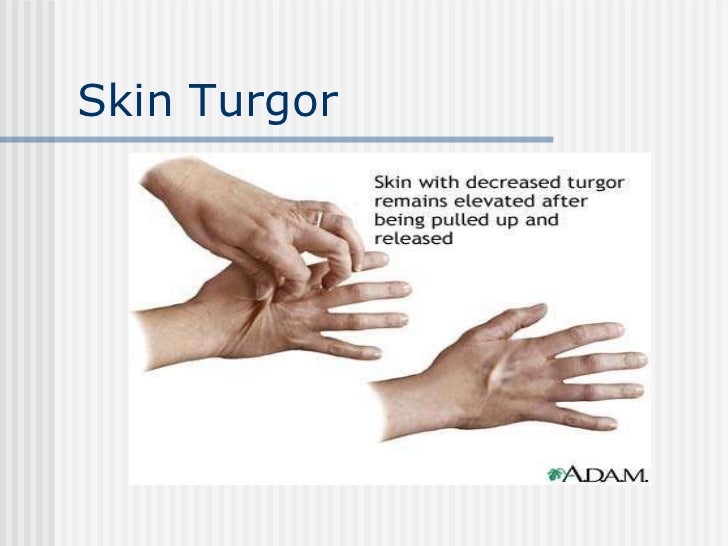 Skin Turgor

Skin with decreased turgor remains elevated after being pulled up and released

A.D.A.M.